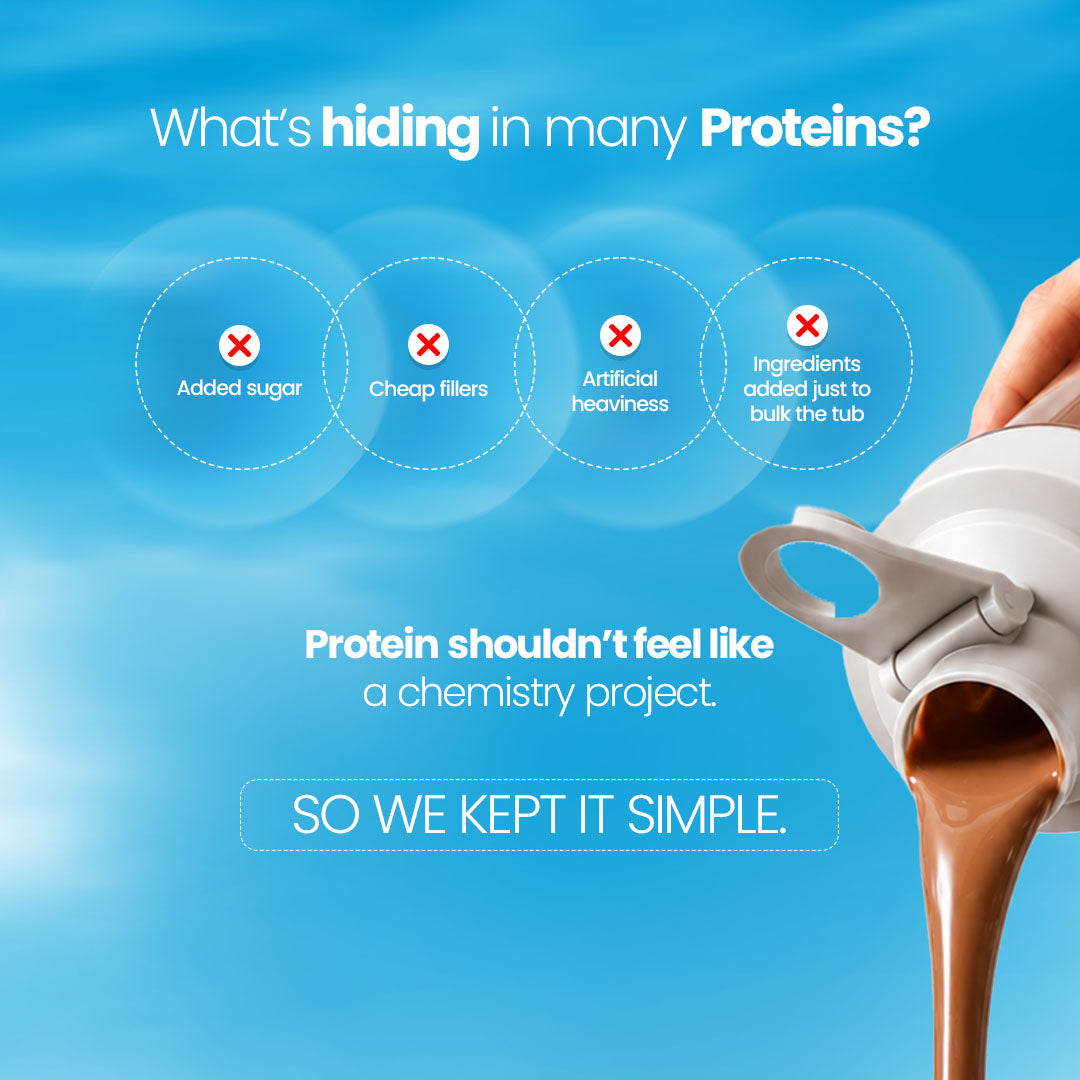 What's hiding in many Proteins?

Added sugar

Cheap fillers

Artificial heaviness

Ingredients added just to bulk the tub

Protein shouldn't feel like a chemistry project.

SO WE KEPT IT SIMPLE.